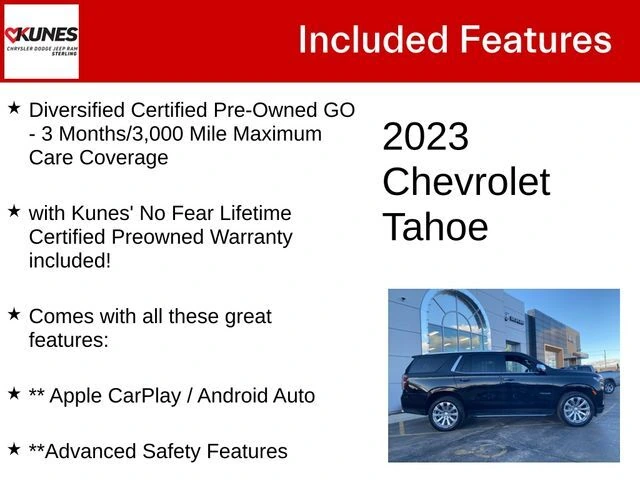 KUNES
CHRYSLER DODGE JEEP RAM
STERLING

Included Features

★ Diversified Certified Pre-Owned GO - 3 Months/3,000 Mile Maximum Care Coverage

★ with Kunes' No Fear Lifetime Certified Preowned Warranty included!

★ Comes with all these great features:

★ ** Apple CarPlay / Android Auto

★ **Advanced Safety Features

2023 Chevrolet Tahoe